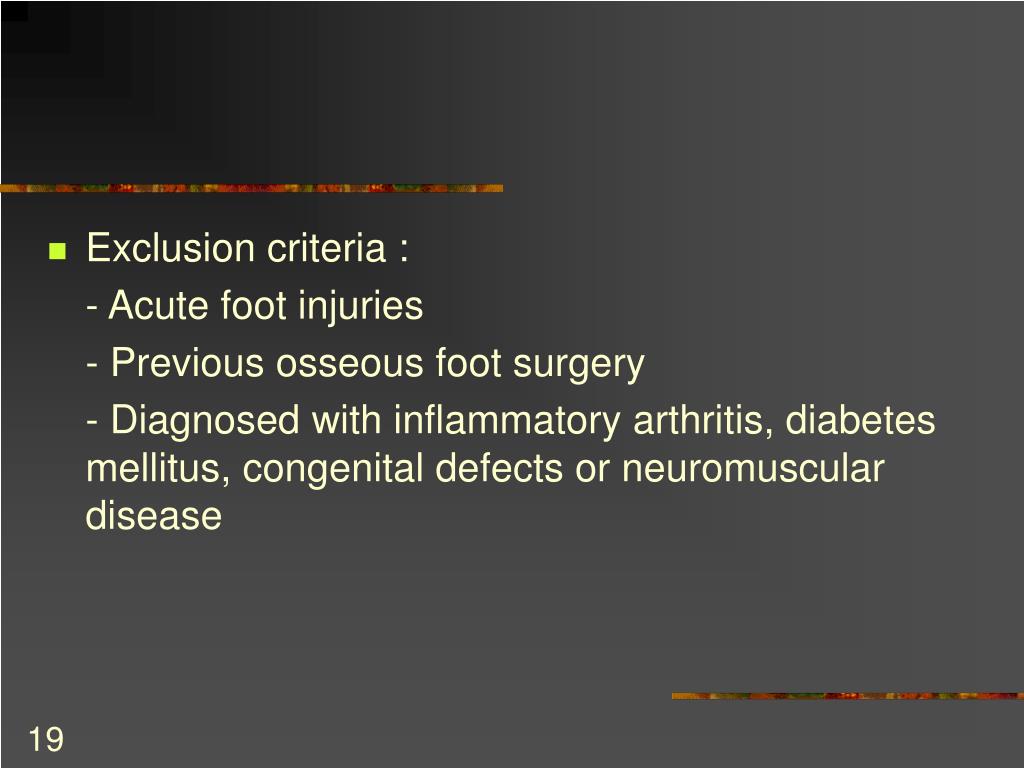 Exclusion criteria :

- Acute foot injuries

- Previous osseous foot surgery

- Diagnosed with inflammatory arthritis, diabetes mellitus, congenital defects or neuromuscular disease

19